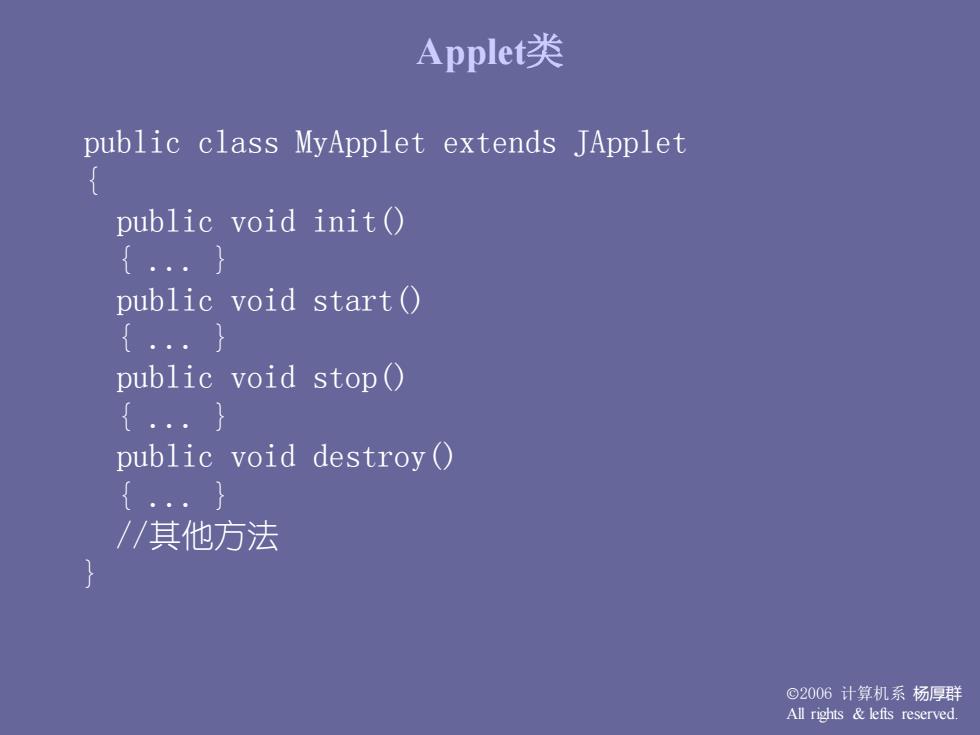 Applet类

public class MyApplet extends JApplet
{
public void init()
{ ... }
public void start()
{ ... }
public void stop()
{ ... }
public void destroy()
{ ... }
//其他方法
}

©2006 计算机系 杨厚群
All rights & lefts reserved.